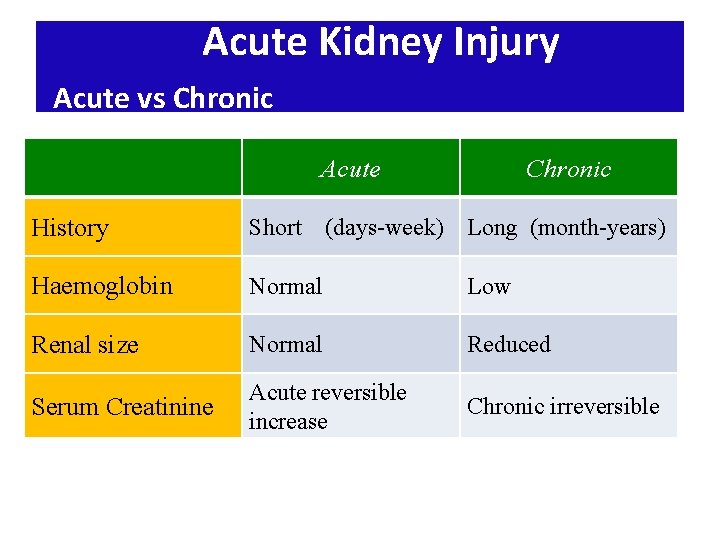 Acute Kidney Injury
Acute vs Chronic

| | Acute | Chronic |
|---|---|---|
| History | Short (days-week) | Long (month-years) |
| Haemoglobin | Normal | Low |
| Renal size | Normal | Reduced |
| Serum Creatinine | Acute reversible increase | Chronic irreversible |